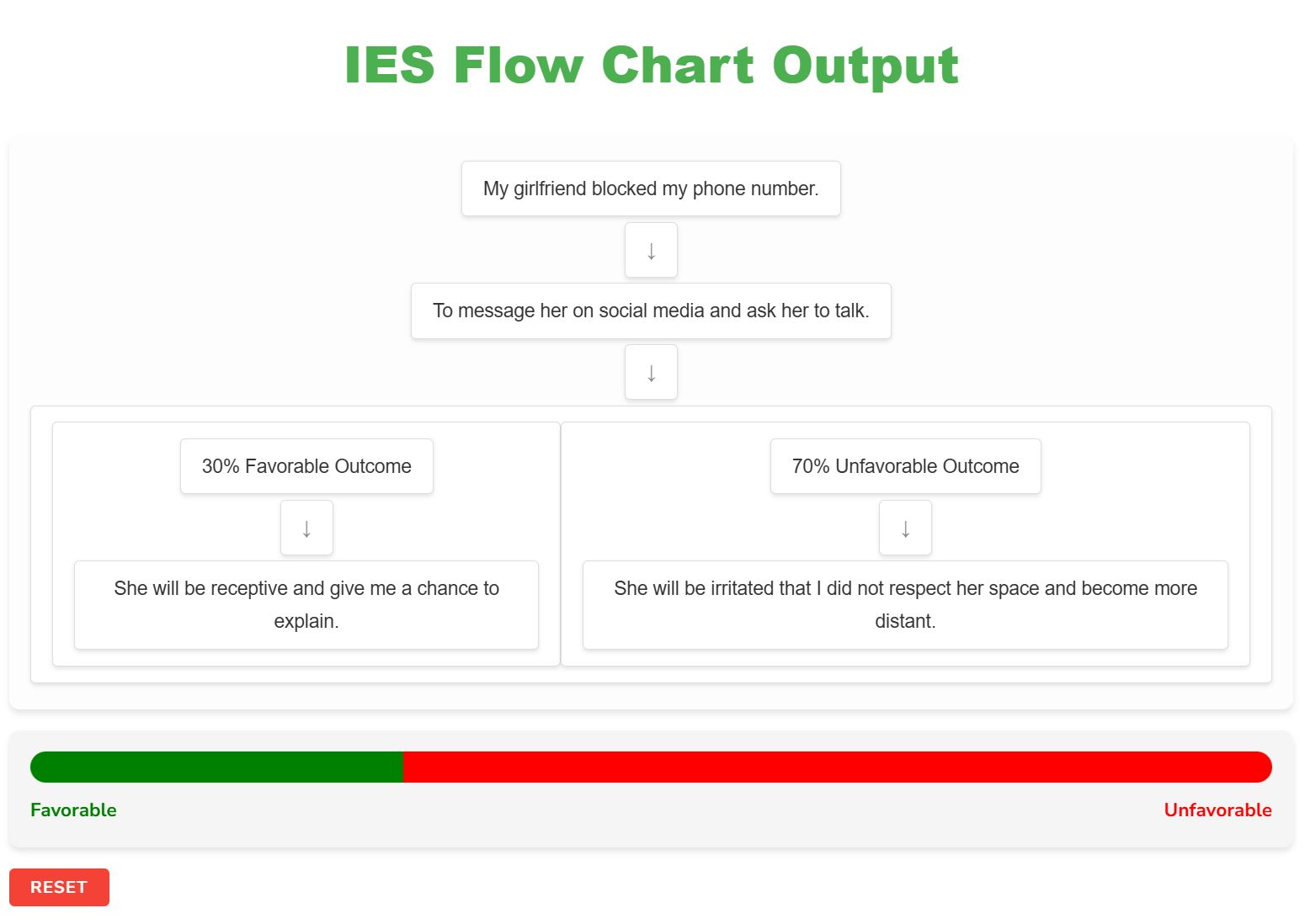 IES Flow Chart Output

My girlfriend blocked my phone number.

↓

To message her on social media and ask her to talk.

↓

30% Favorable Outcome

↓

She will be receptive and give me a chance to explain.

70% Unfavorable Outcome

↓

She will be irritated that I did not respect her space and become more distant.

Favorable

Unfavorable

RESET